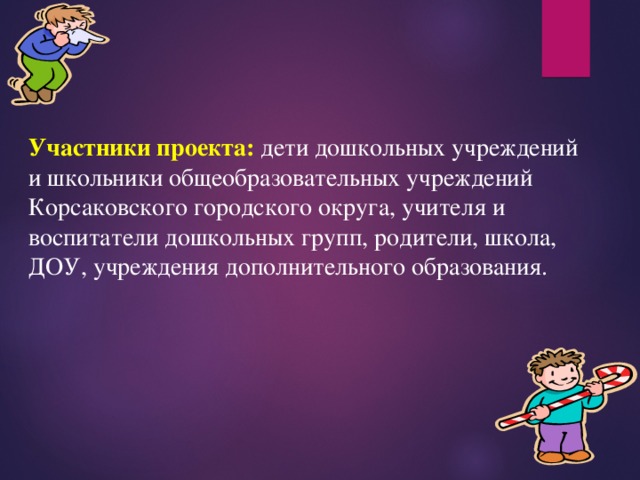 Участники проекта: дети дошкольных учреждений и школьники общеобразовательных учреждений Корсаковского городского округа, учителя и воспитатели дошкольных групп, родители, школа, ДОУ, учреждения дополнительного образования.